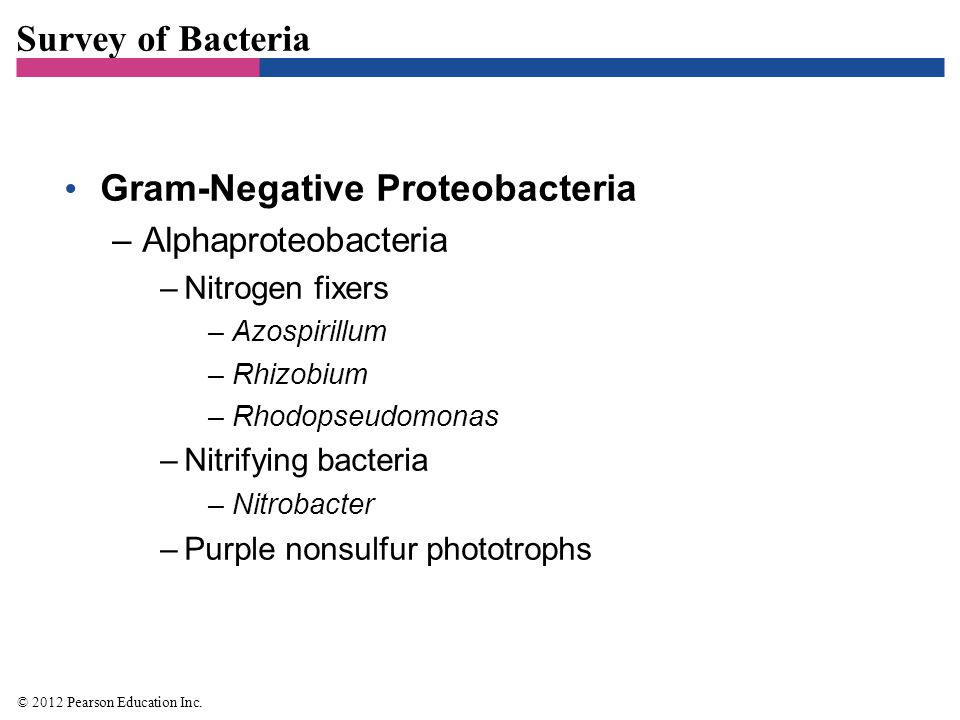 Survey of Bacteria

• Gram-Negative Proteobacteria
– Alphaproteobacteria
– Nitrogen fixers
– Azospirillum
– Rhizobium
– Rhodopseudomonas
– Nitrifying bacteria
– Nitrobacter
– Purple nonsulfur phototrophs

© 2012 Pearson Education Inc.